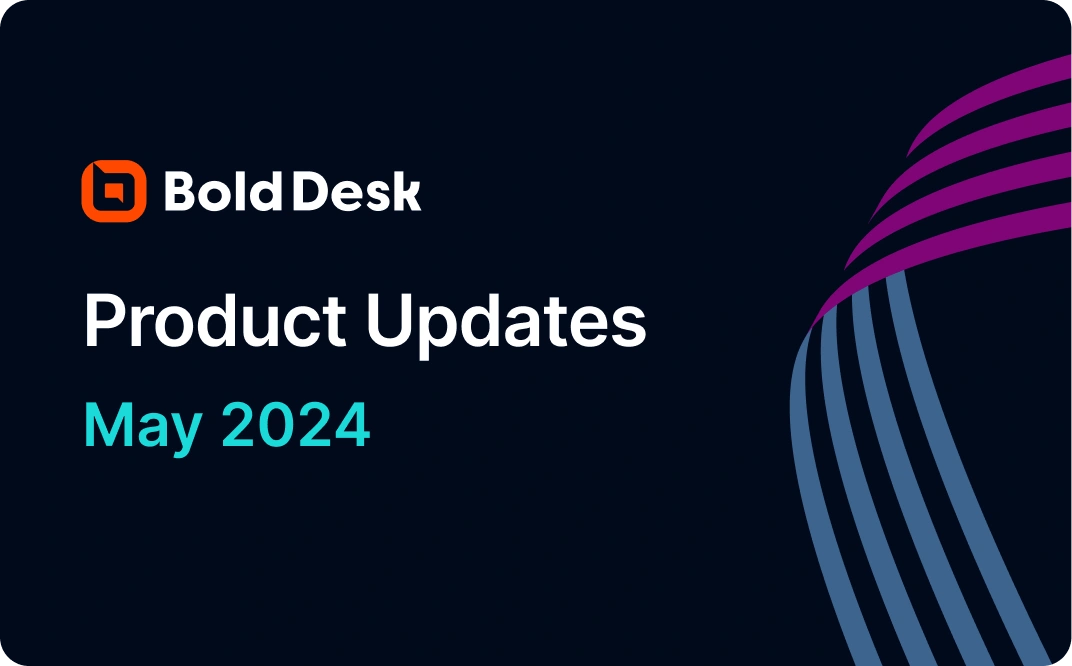 Bold Desk

Product Updates

May 2024